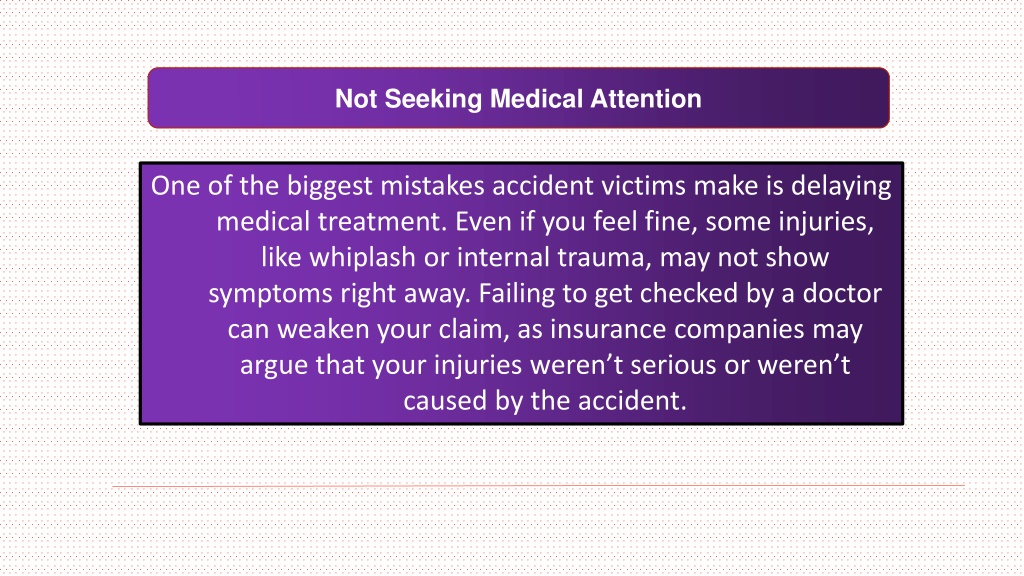 Not Seeking Medical Attention

One of the biggest mistakes accident victims make is delaying medical treatment. Even if you feel fine, some injuries, like whiplash or internal trauma, may not show symptoms right away. Failing to get checked by a doctor can weaken your claim, as insurance companies may argue that your injuries weren’t serious or weren’t caused by the accident.